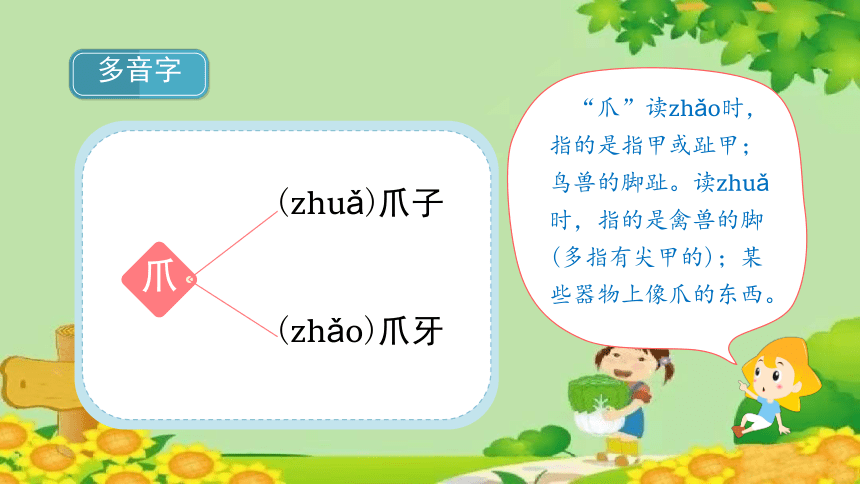 多音字

爪

(zhuǎ)爪子

(zhǎo)爪牙

“爪”读zhǎo时，指的是指甲或趾甲；鸟兽的脚趾。读zhuǎ时，指的是禽兽的脚（多指有尖甲的）；某些器物上像爪的东西。